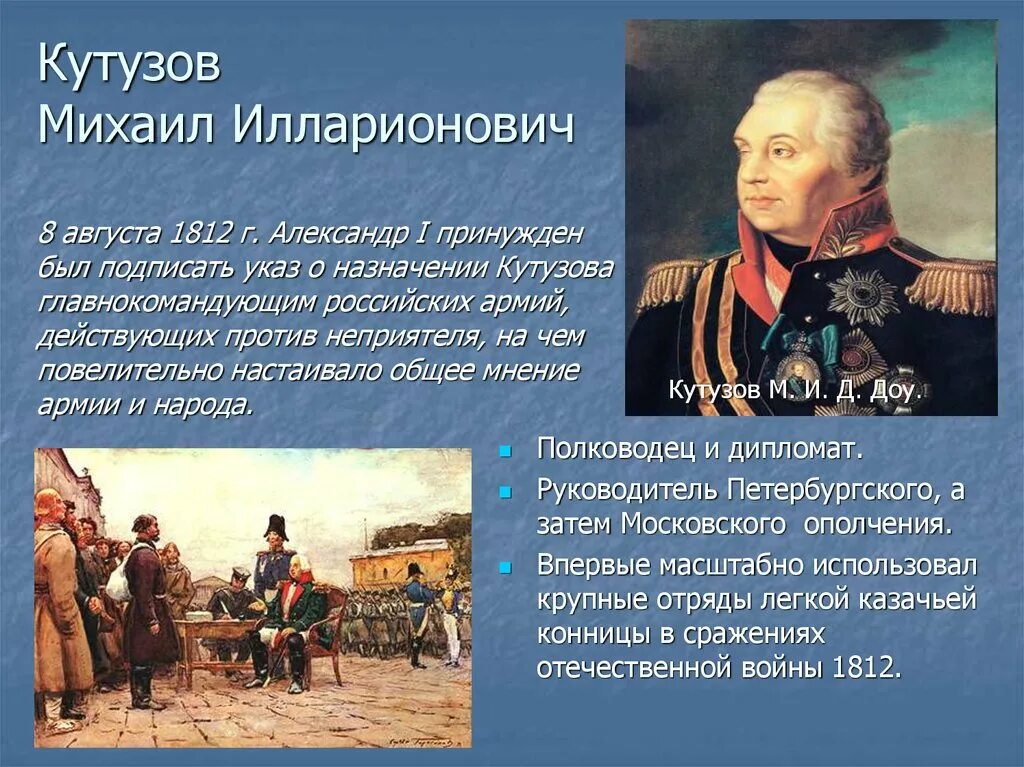 Кутузов
Михаил Илларионович

8 августа 1812 г. Александр I принужден был подписать указ о назначении Кутузова главнокомандующим российских армий, действующих против неприятеля, на чем повелительно настаивало общее мнение армии и народа.

Кутузов М. И. Д. Доу.

Полководец и дипломат.

Руководитель Петербургского, а затем Московского ополчения.

Впервые масштабно использовал крупные отряды легкой казачьей конницы в сражениях отечественной войны 1812.